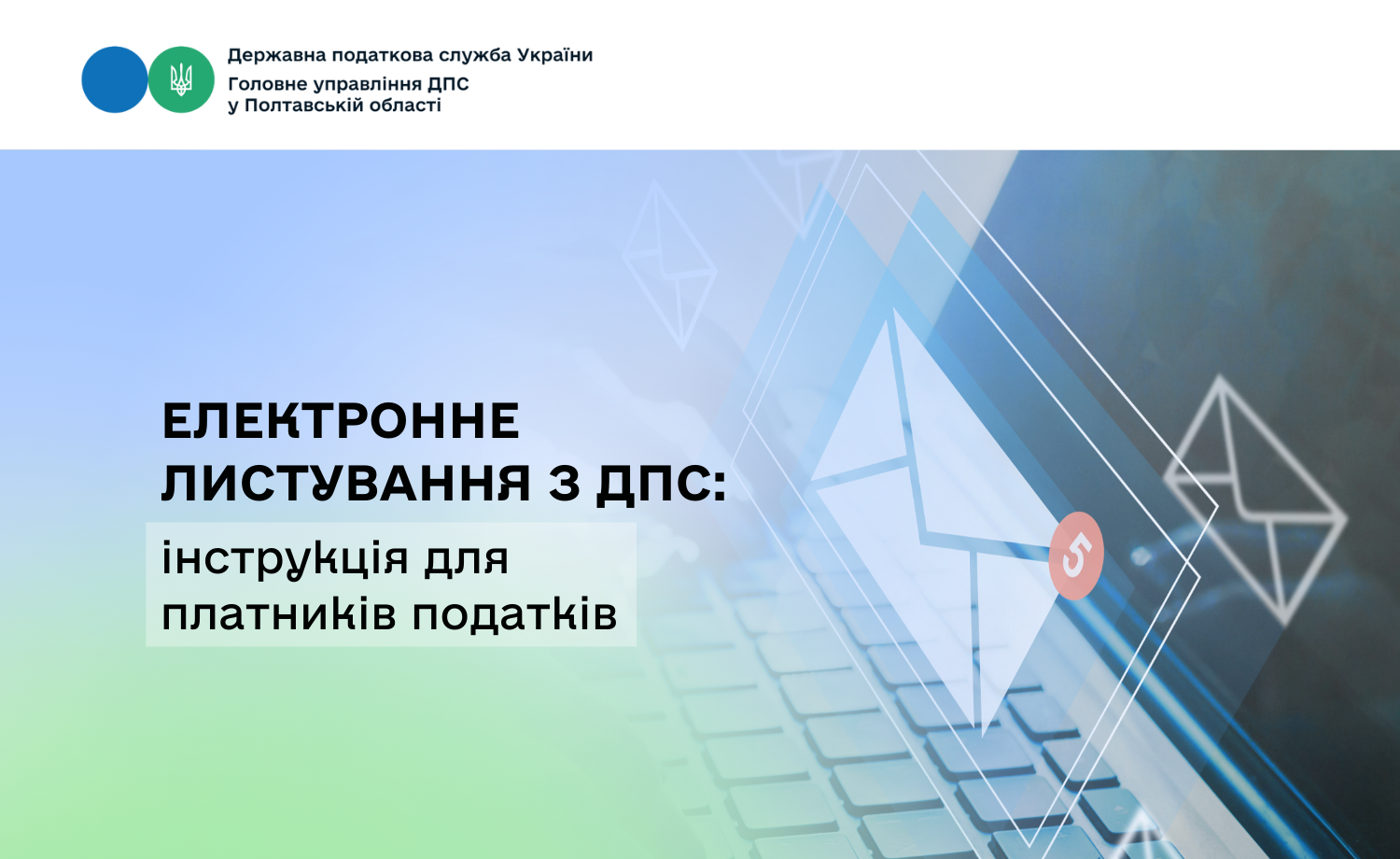 Державна податкова служба України
Головне управління ДПС
у Полтавській області

ЕЛЕКТРОННЕ ЛИСТУВАННЯ З ДПС:
інструкція для платників податків

5